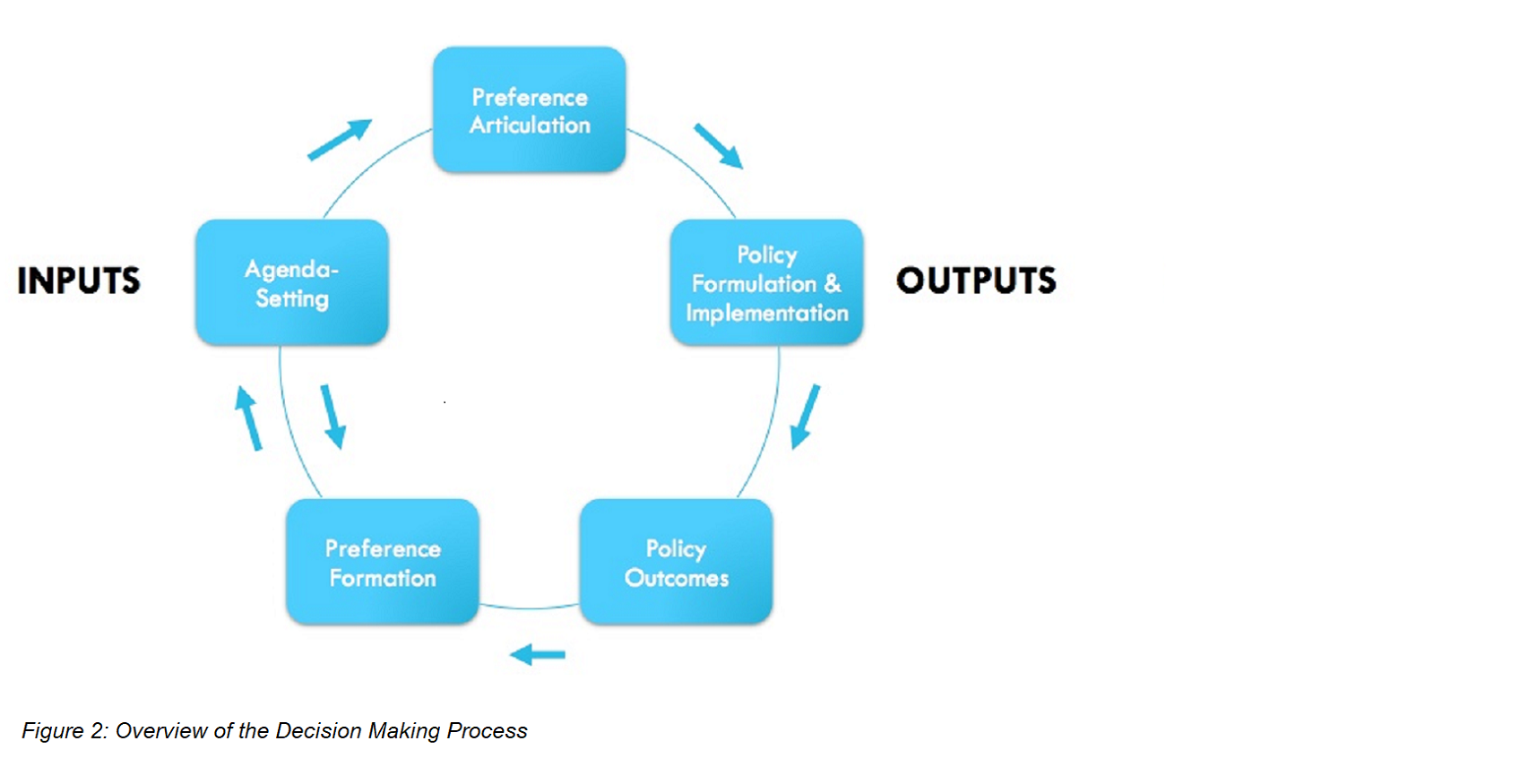 Preference Articulation

INPUTS

Agenda-Setting

Policy Formulation & Implementation

OUTPUTS

Preference Formation

Policy Outcomes

Figure 2: Overview of the Decision Making Process